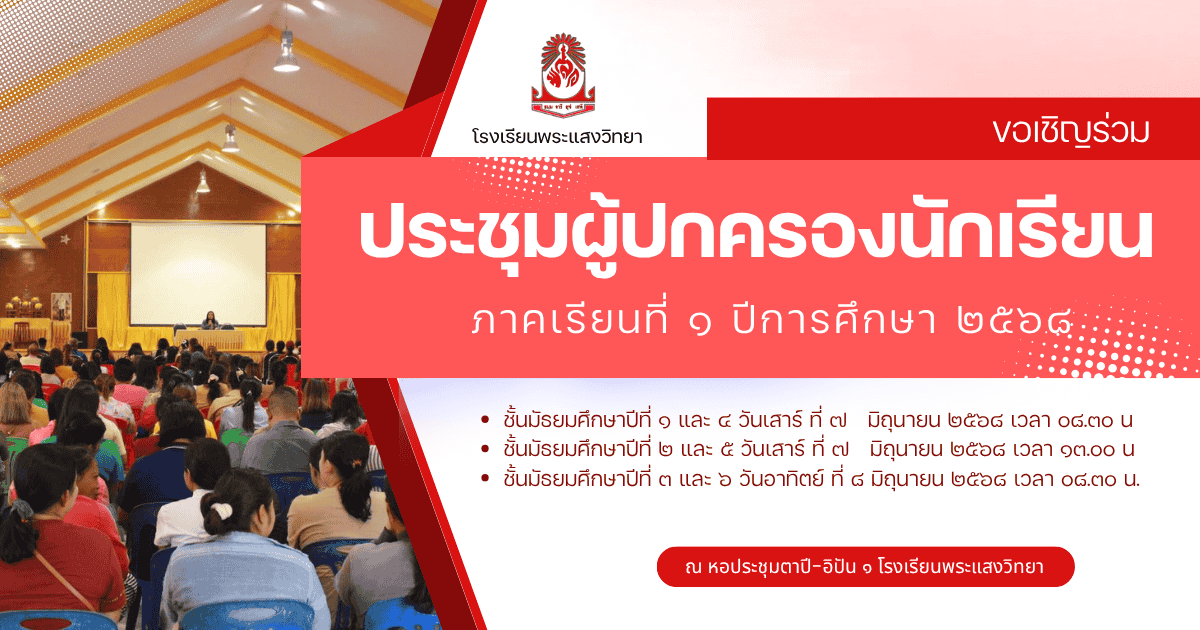 โรงเรียนพระแสงวิทยา

ขอเชิญร่วม

ประชุมผู้ปกครองนักเรียน

ภาคเรียนที่ ๑ ปีการศึกษา ๒๕๖๘

• ชั้นมัธยมศึกษาปีที่ ๑ และ ๔ วันเสาร์ ที่ ๗ มิถุนายน ๒๕๖๘ เวลา ๐๘.๓๐ น
• ชั้นมัธยมศึกษาปีที่ ๒ และ ๕ วันเสาร์ ที่ ๗ มิถุนายน ๒๕๖๘ เวลา ๑๓.๐๐ น
• ชั้นมัธยมศึกษาปีที่ ๓ และ ๖ วันอาทิตย์ ที่ ๘ มิถุนายน ๒๕๖๘ เวลา ๐๘.๓๐ น.

ณ หอประชุมตาปี-อิปัน ๑ โรงเรียนพระแสงวิทยา